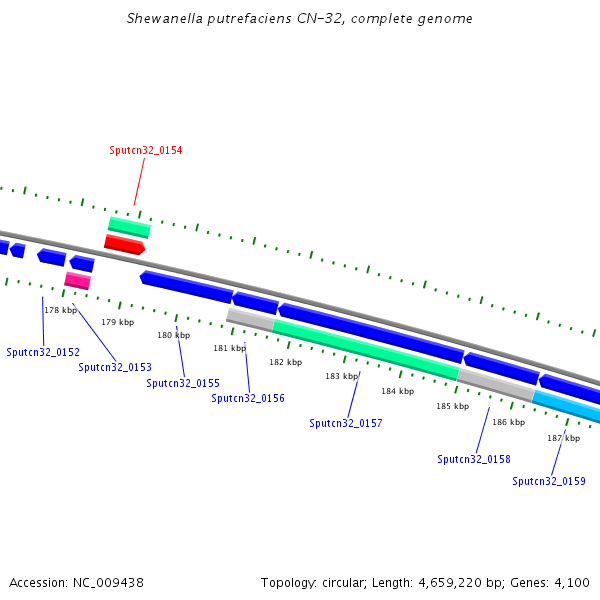 Shewanella putrefaciens CN-32, complete genome

Sputcn32_0154

178 kbp
179 kbp
180 kbp
181 kbp
182 kbp
183 kbp
184 kbp
185 kbp
186 kbp
187 kbp

Sputcn32_0152
Sputcn32_0153
Sputcn32_0155
Sputcn32_0156
Sputcn32_0157
Sputcn32_0158
Sputcn32_0159

Accession: NC_009438

Topology: circular; Length: 4,659,220 bp; Genes: 4,100